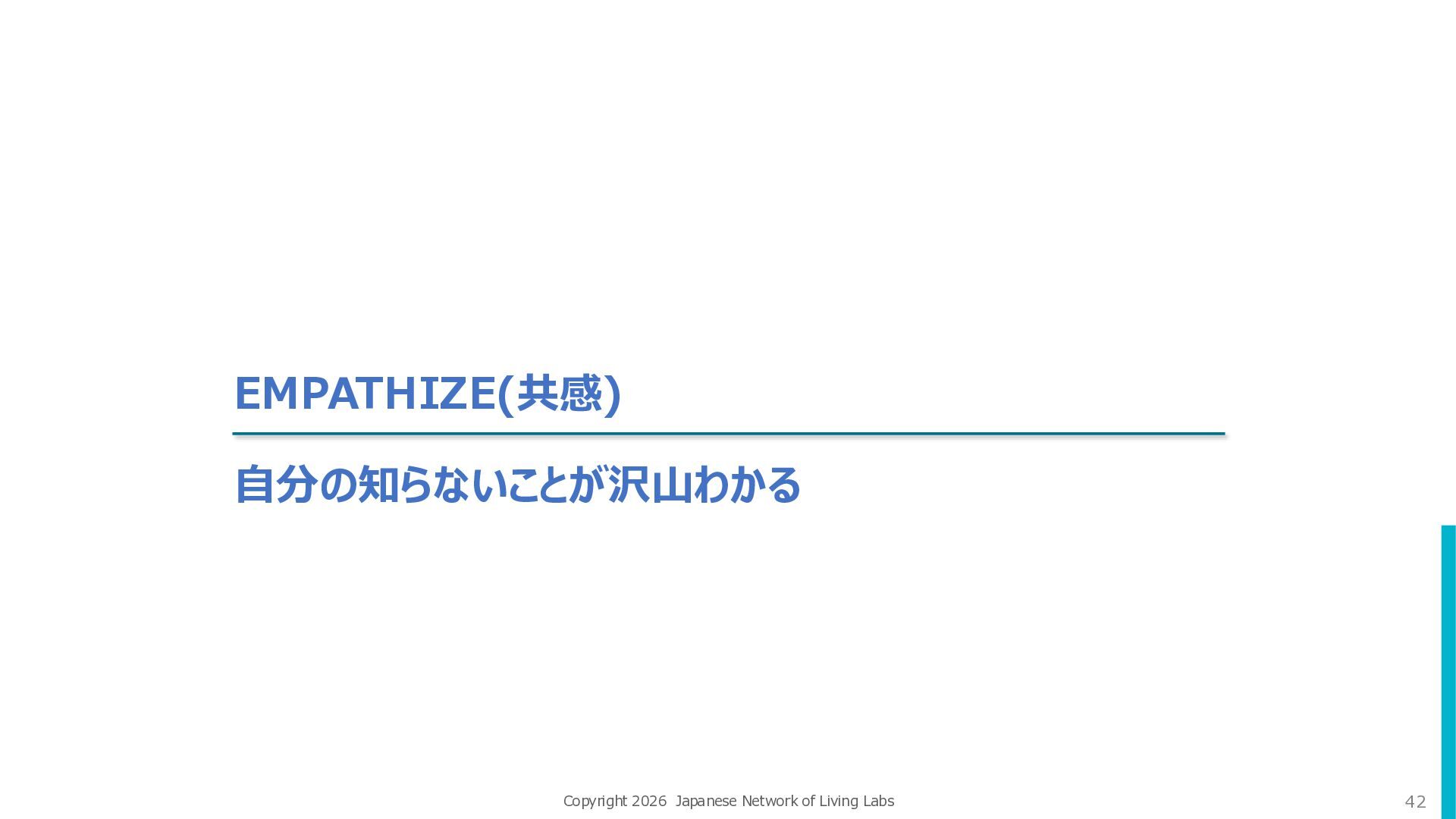 EMPATHIZE(共感)

自分の知らないことが沢山わかる

Copyright 2026 Japanese Network of Living Labs

42